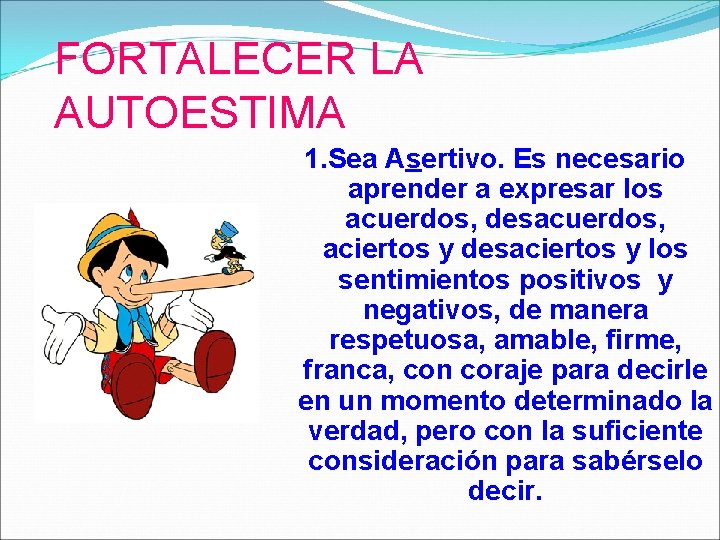 FORTALECER LA AUTOESTIMA

1.Sea Asertivo. Es necesario aprender a expresar los acuerdos, desacuerdos, aciertos y desaciertos y los sentimientos positivos y negativos, de manera respetuosa, amable, firme, franca, con coraje para decirle en un momento determinado la verdad, pero con la suficiente consideración para sabérselo decir.